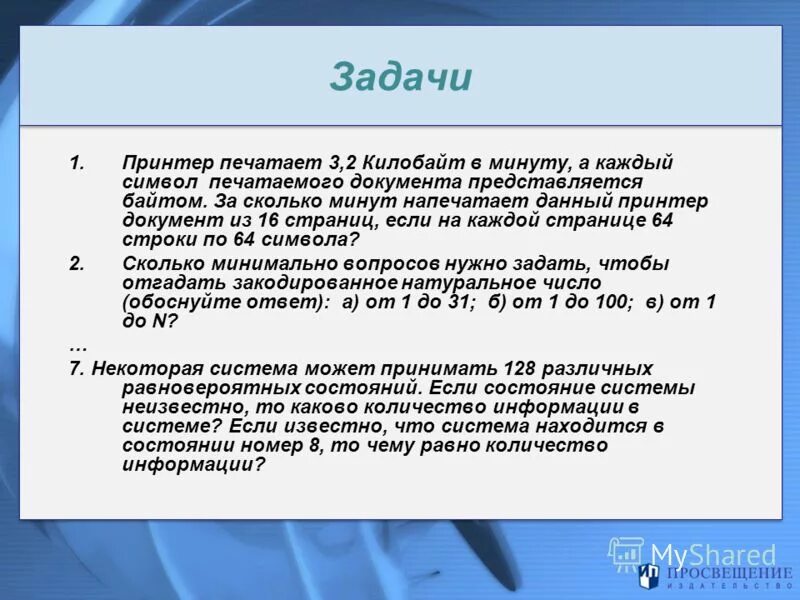 Задачи

1. Принтер печатает 3,2 Килобайт в минуту, а каждый символ печатаемого документа представляется байтом. За сколько минут напечатает данный принтер документ из 16 страниц, если на каждой странице 64 строки по 64 символа?

2. Сколько минимально вопросов нужно задать, чтобы отгадать закодированное натуральное число (обоснуйте ответ): а) от 1 до 31; б) от 1 до 100; в) от 1 до N?

…

7. Некоторая система может принимать 128 различных равновероятных состояний. Если состояние системы неизвестно, то каково количество информации в системе? Если известно, что система находится в состоянии номер 8, то чему равно количество информации?

MyShared

ПРОСВЕЩЕНИЕ
ИЗДАТЕЛЬСТВО